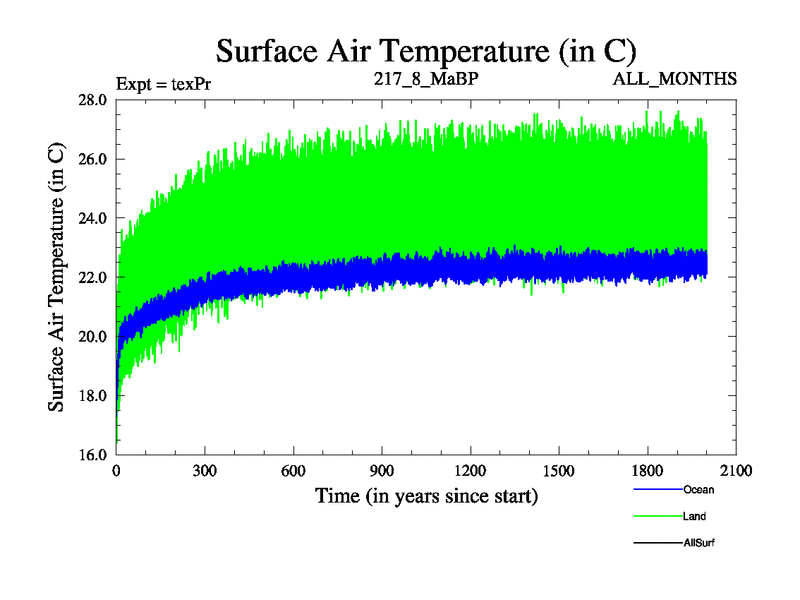 Surface Air Temperature (in C)

Expt = texPr

217_8_MaBP

ALL_MONTHS

Surface Air Temperature (in C)

28.0
26.0
24.0
22.0
20.0
18.0
16.0

0
300
600
900
1200
1500
1800
2100

Time (in years since start)

Ocean
Land
AllSurf